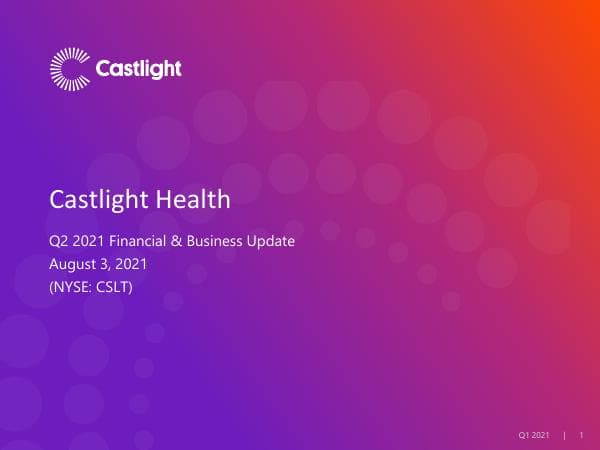 Castlight

Castlight Health

Q2 2021 Financial & Business Update
August 3, 2021
(NYSE: CSLT)

Q1 2021 | 1